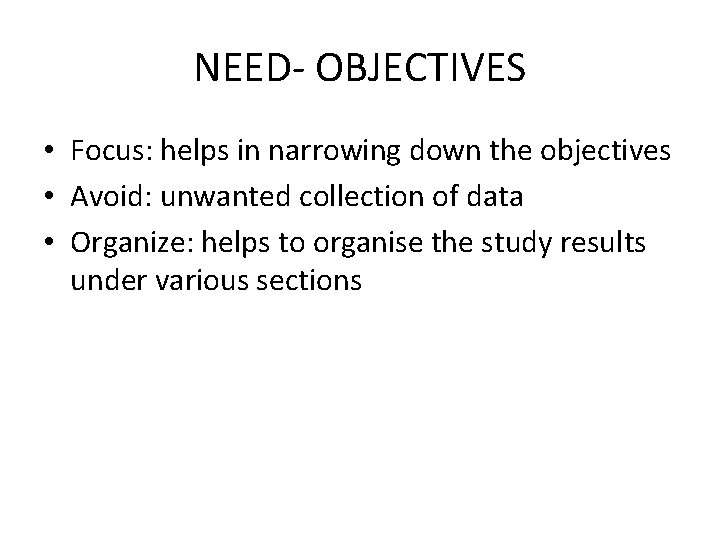 NEED- OBJECTIVES

• Focus: helps in narrowing down the objectives
• Avoid: unwanted collection of data
• Organize: helps to organise the study results under various sections